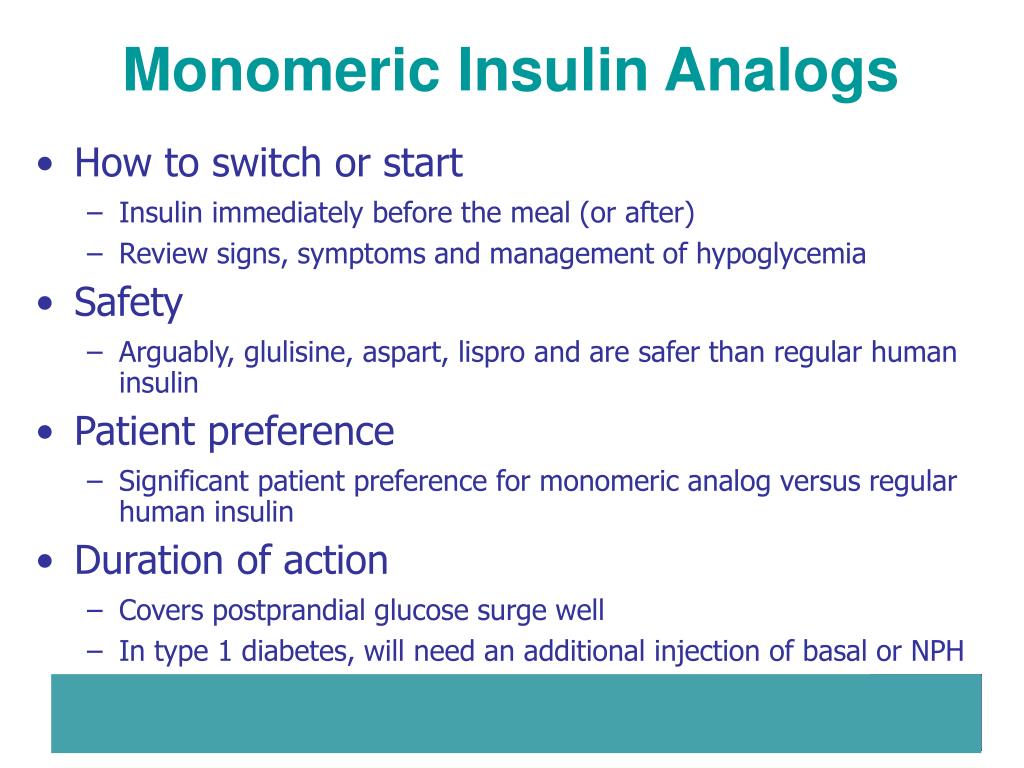 Monomeric Insulin Analogs

• How to switch or start
  – Insulin immediately before the meal (or after)
  – Review signs, symptoms and management of hypoglycemia
• Safety
  – Arguably, glulisine, aspart, lispro and are safer than regular human insulin
• Patient preference
  – Significant patient preference for monomeric analog versus regular human insulin
• Duration of action
  – Covers postprandial glucose surge well
  – In type 1 diabetes, will need an additional injection of basal or NPH